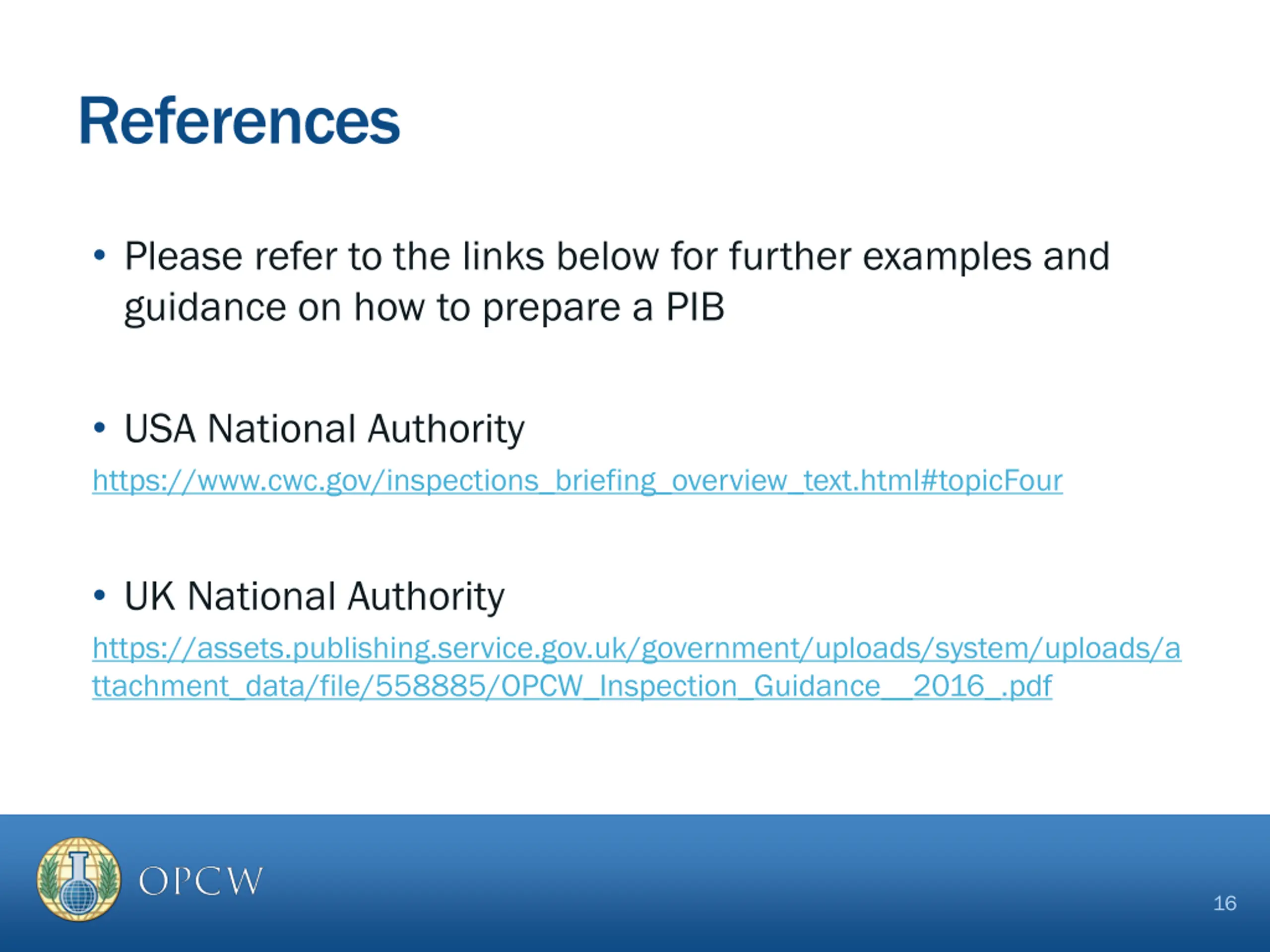 References

• Please refer to the links below for further examples and guidance on how to prepare a PIB

• USA National Authority
https://www.cwc.gov/inspections_briefing_overview_text.html#topicFour

• UK National Authority
https://assets.publishing.service.gov.uk/government/uploads/system/uploads/attachment_data/file/558885/OPCW_Inspection_Guidance__2016_.pdf

OPCW

16